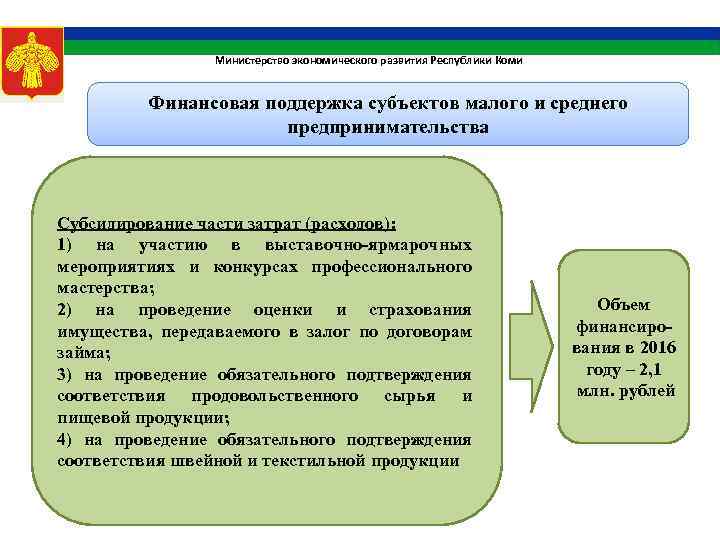 Министерство экономического развития Республики Коми

Финансовая поддержка субъектов малого и среднего предпринимательства

Субсидирование части затрат (расходов):
1) на участию в выставочно-ярмарочных мероприятиях и конкурсах профессионального мастерства;
2) на проведение оценки и страхования имущества, передаваемого в залог по договорам займа;
3) на проведение обязательного подтверждения соответствия продовольственного сырья и пищевой продукции;
4) на проведение обязательного подтверждения соответствия швейной и текстильной продукции

Объем финансирования в 2016 году – 2,1 млн. рублей